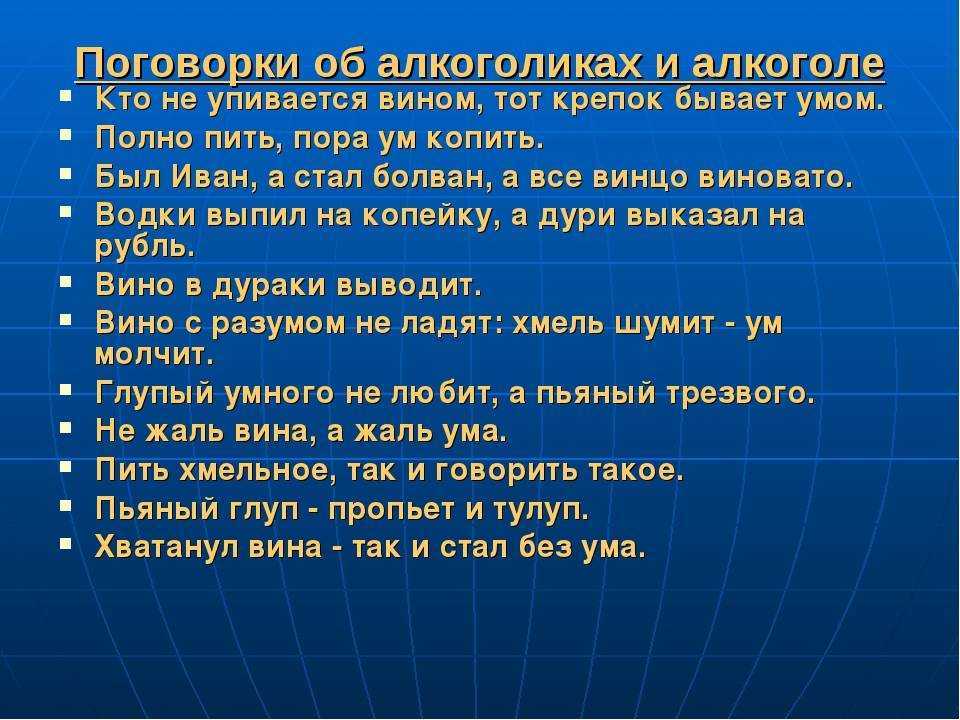 Поговорки об алкоголиках и алкоголе

- Кто не упивается вином, тот крепок бывает умом.
- Полно пить, пора ум копить.
- Был Иван, а стал болван, а все винцо виновато.
- Водки выпил на копейку, а дури выказал на рубль.
- Вино в дураки выводит.
- Вино с разумом не ладят: хмель шумит - ум молчит.
- Глупый умного не любит, а пьяный трезвого.
- Не жаль вина, а жаль ума.
- Пить хмельное, так и говорить такое.
- Пьяный глуп - пропьет и тулуп.
- Хватанул вина - так и стал без ума.